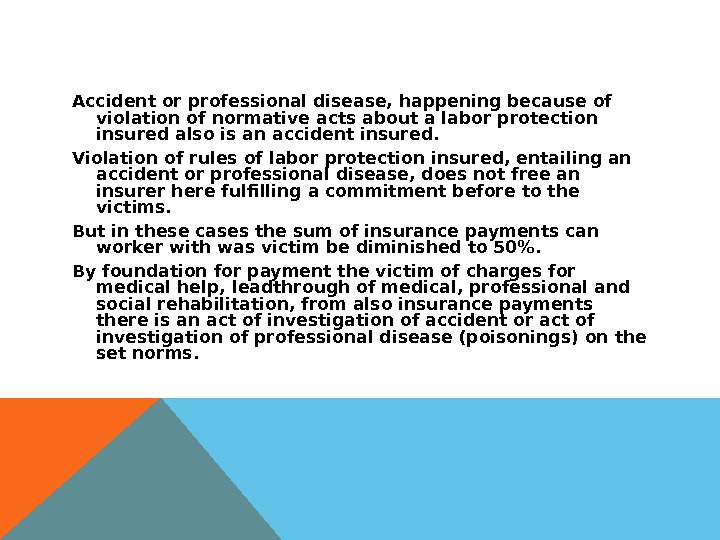 Accident or professional disease, happening because of violation of normative acts about a labor protection insured also is an accident insured.

Violation of rules of labor protection insured, entailing an accident or professional disease, does not free an insurer here fulfilling a commitment before to the victims.

But in these cases the sum of insurance payments can worker with was victim be diminished to 50%.

By foundation for payment the victim of charges for medical help, leadthrough of medical, professional and social rehabilitation, from also insurance payments there is an act of investigation of accident or act of investigation of professional disease (poisonings) on the set norms.